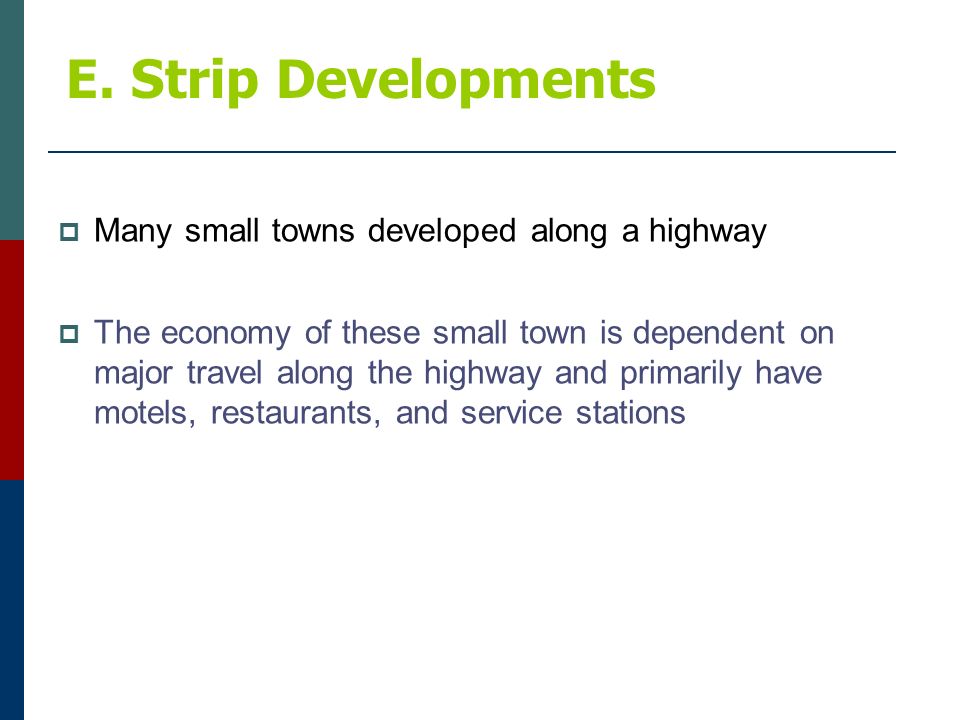 E. Strip Developments

Many small towns developed along a highway

The economy of these small town is dependent on major travel along the highway and primarily have motels, restaurants, and service stations